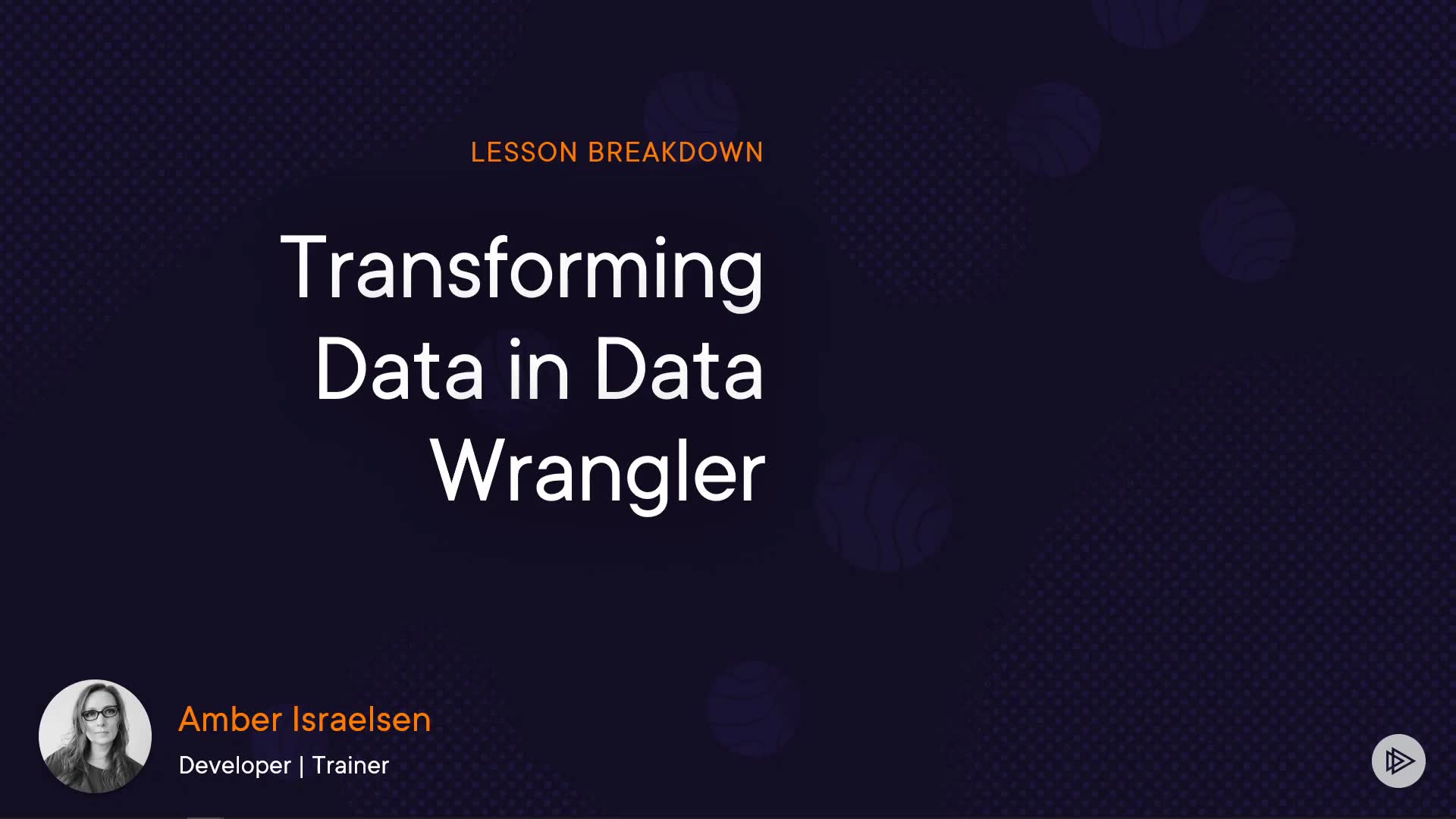 LESSON BREAKDOWN

Transforming Data in Data Wrangler

Amber Israelsen

Developer | Trainer